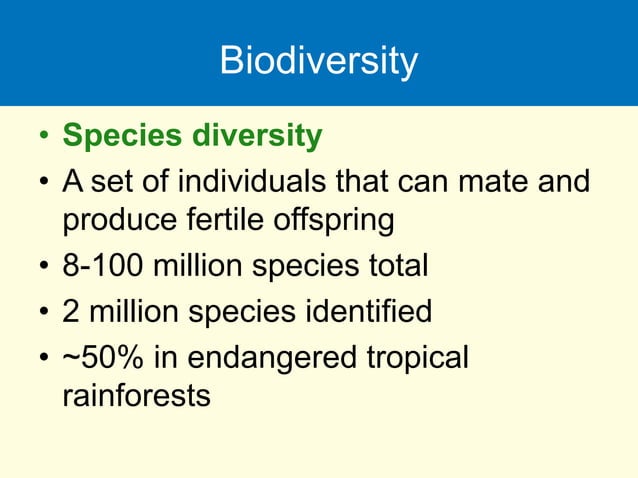 Biodiversity

• Species diversity
• A set of individuals that can mate and produce fertile offspring
• 8-100 million species total
• 2 million species identified
• ~50% in endangered tropical rainforests